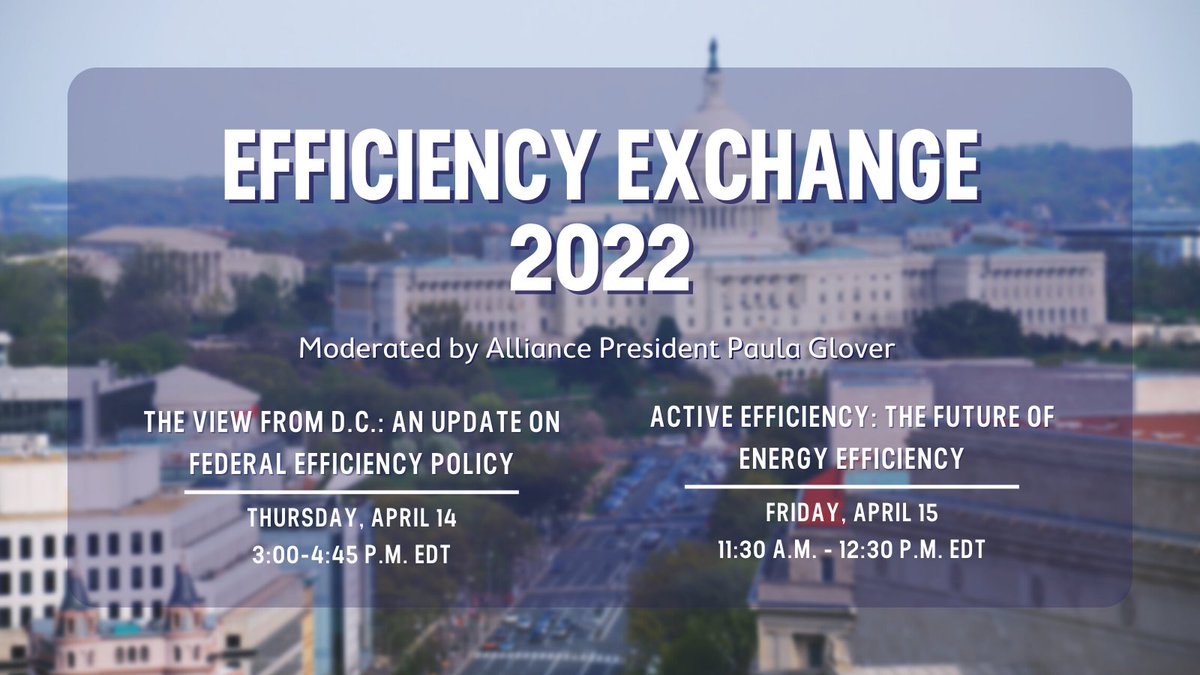 EFFICIENCY EXCHANGE 2022

Moderated by Alliance President Paula Glover

THE VIEW FROM D.C.: AN UPDATE ON FEDERAL EFFICIENCY POLICY

THURSDAY, APRIL 14
3:00-4:45 P.M. EDT

ACTIVE EFFICIENCY: THE FUTURE OF ENERGY EFFICIENCY

FRIDAY, APRIL 15
11:30 A.M. - 12:30 P.M. EDT